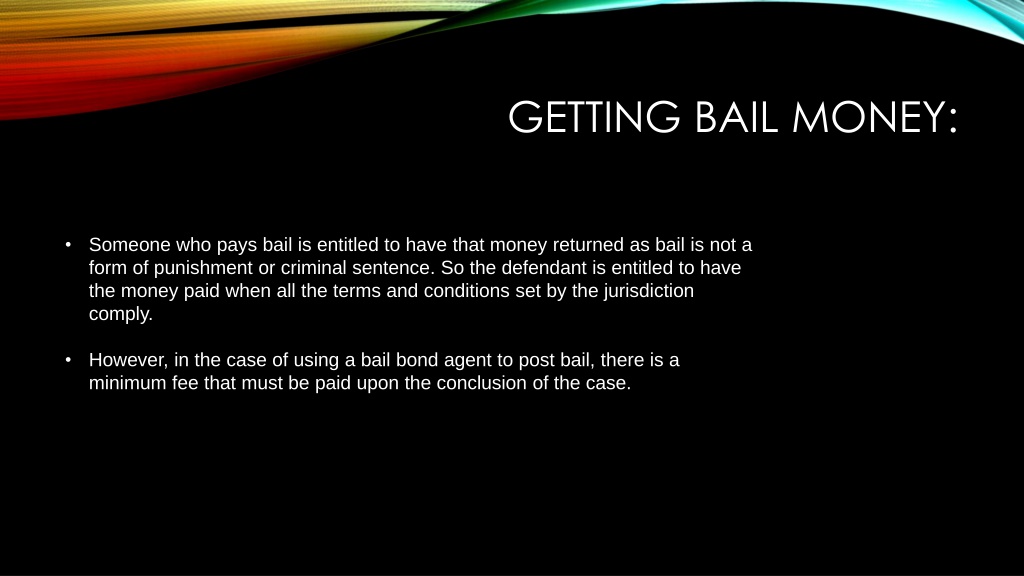 GETTING BAIL MONEY:

• Someone who pays bail is entitled to have that money returned as bail is not a form of punishment or criminal sentence. So the defendant is entitled to have the money paid when all the terms and conditions set by the jurisdiction comply.

• However, in the case of using a bail bond agent to post bail, there is a minimum fee that must be paid upon the conclusion of the case.